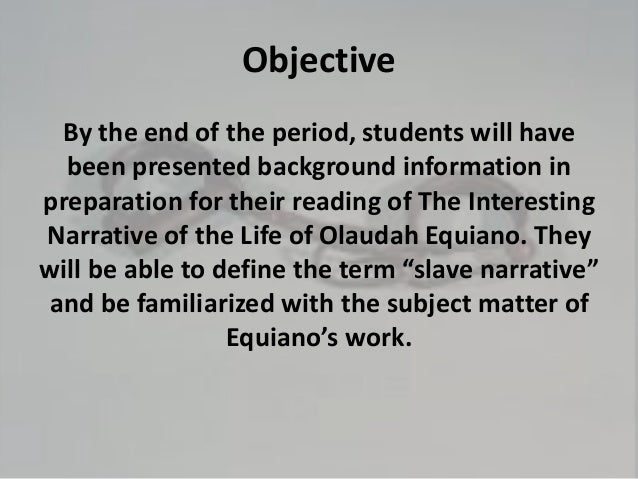 Objective

By the end of the period, students will have been presented background information in preparation for their reading of The Interesting Narrative of the Life of Olaudah Equiano. They will be able to define the term “slave narrative” and be familiarized with the subject matter of Equiano’s work.